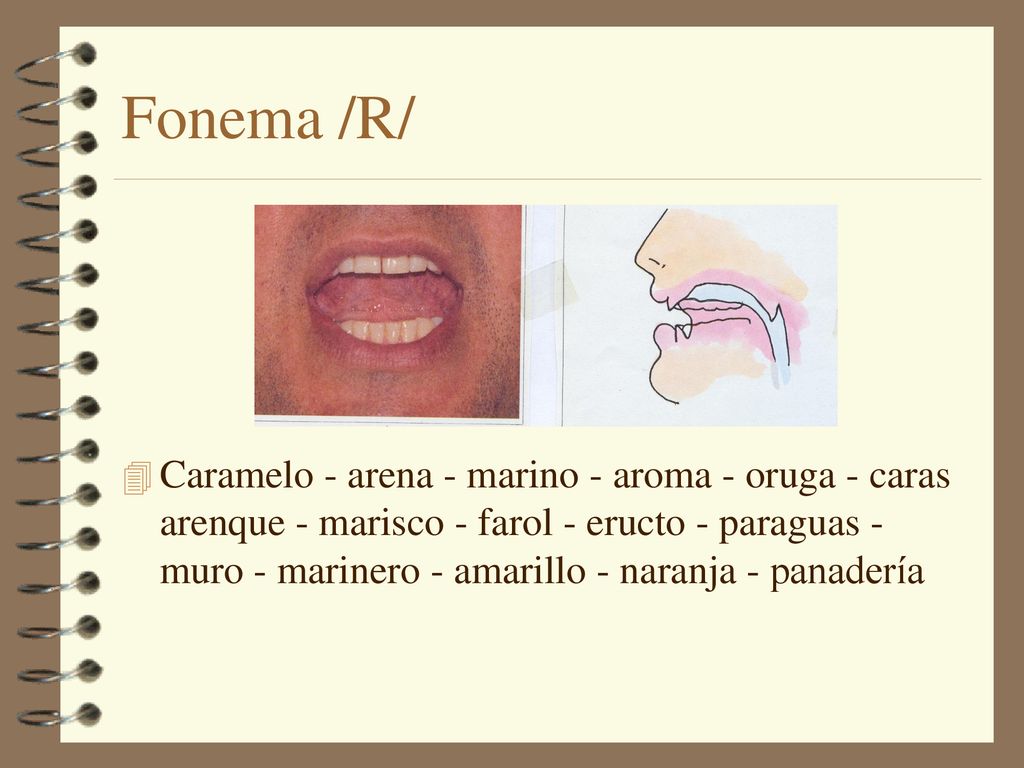 Fonema /R/

Caramelo - arena - marino - aroma - oruga - caras arenque - marisco - farol - eructo - paraguas - muro - marinero - amarillo - naranja - panadería